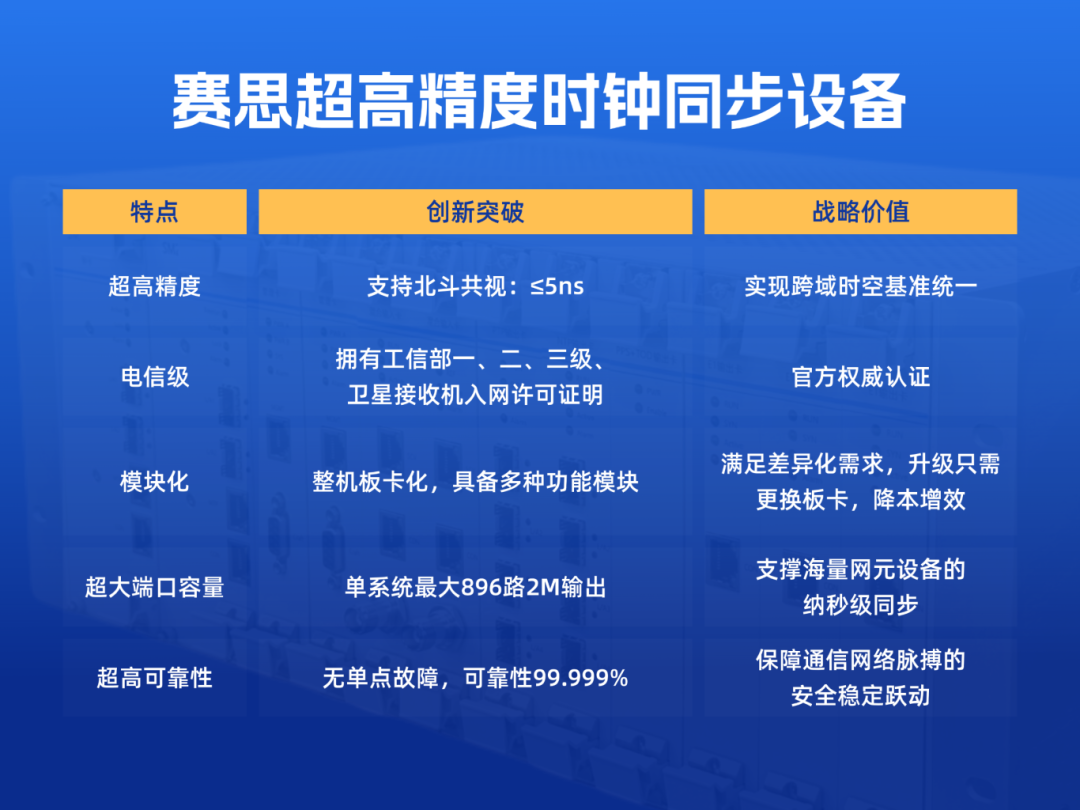 赛思超高精度时钟同步设备

| 特点 | 创新突破 | 战略价值 |
|---|---|---|
| 超高精度 | 支持北斗共视：≤5ns | 实现跨域时空基准统一 |
| 电信级 | 拥有工信部一、二、三级、卫星接收机入网许可证明 | 官方权威认证 |
| 模块化 | 整机板卡化，具备多种功能模块 | 满足差异化需求，升级只需更换板卡，降本增效 |
| 超大端口容量 | 单系统最大896路2M输出 | 支撑海量网元设备的纳秒级同步 |
| 超高可靠性 | 无单点故障，可靠性99.999% | 保障通信网络脉搏的安全稳定跃动 |